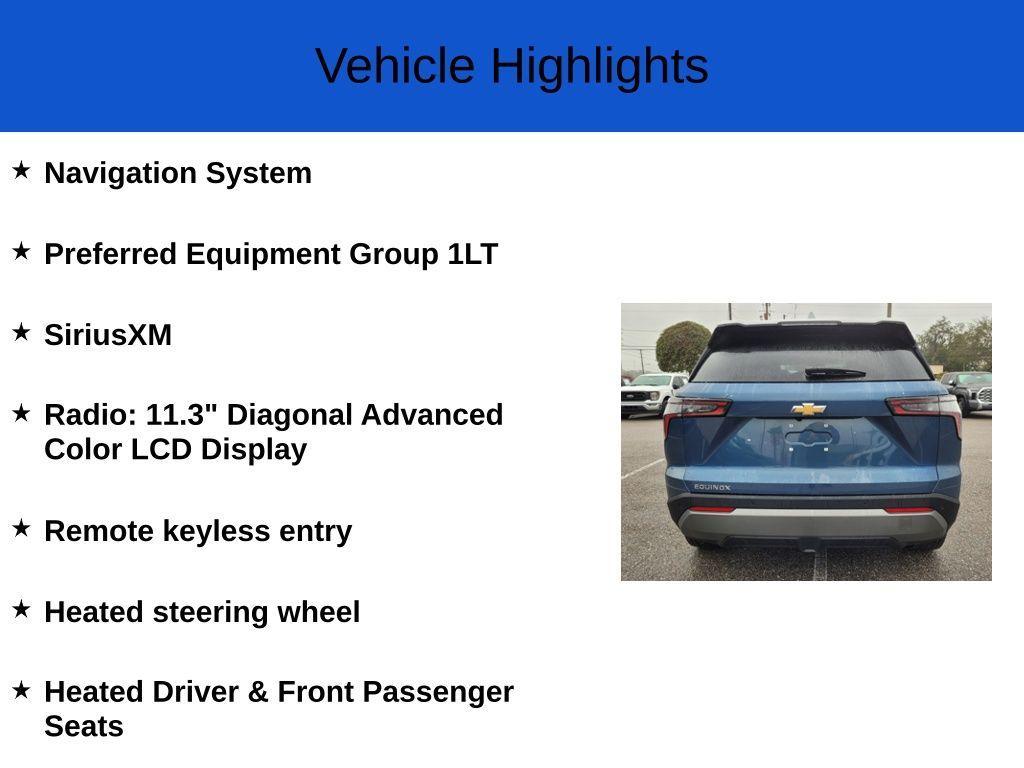 Vehicle Highlights

★ Navigation System

★ Preferred Equipment Group 1LT

★ SiriusXM

★ Radio: 11.3" Diagonal Advanced Color LCD Display

★ Remote keyless entry

★ Heated steering wheel

★ Heated Driver & Front Passenger Seats

EQUINOX